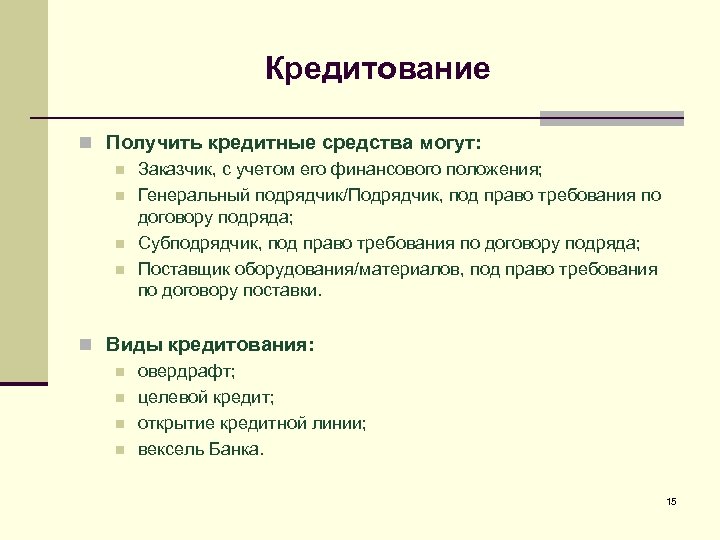 Кредитование

Получить кредитные средства могут:

Заказчик, с учетом его финансового положения;

Генеральный подрядчик/Подрядчик, под право требования по договору подряда;

Субподрядчик, под право требования по договору подряда;

Поставщик оборудования/материалов, под право требования по договору поставки.

Виды кредитования:

овердрафт;

целевой кредит;

открытие кредитной линии;

вексель Банка.

15